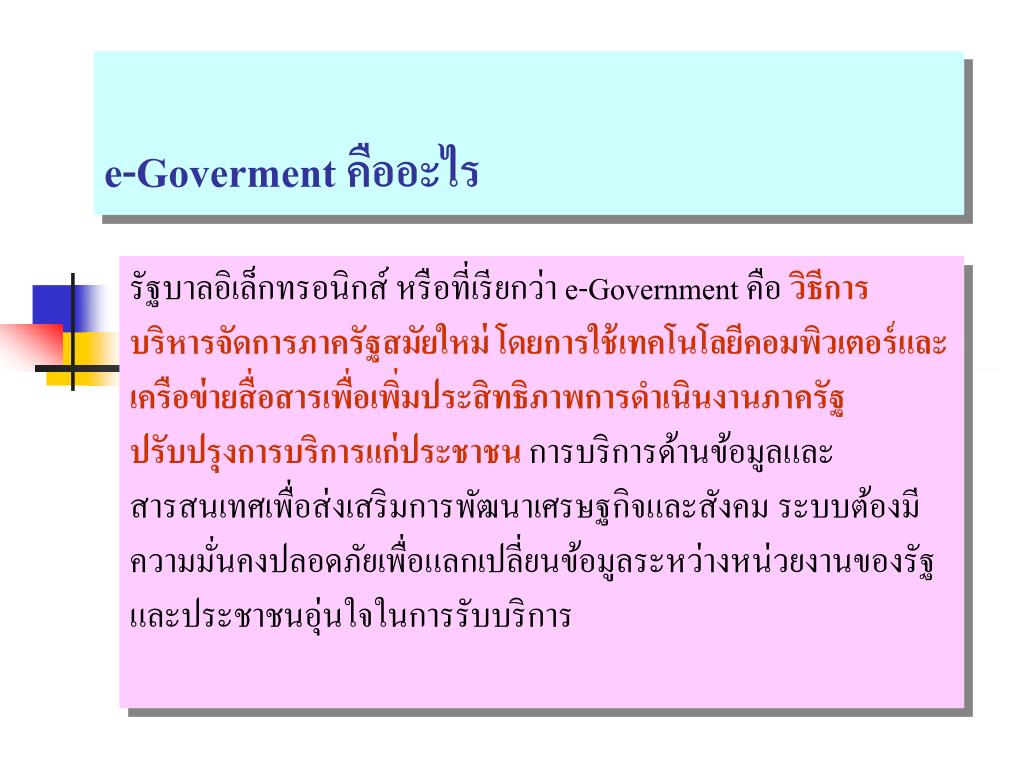 e-Goverment คืออะไร

รัฐบาลอิเล็กทรอนิกส์ หรือที่เรียกว่า e-Government คือ วิธีการบริหารจัดการภาครัฐสมัยใหม่ โดยการใช้เทคโนโลยีคอมพิวเตอร์และเครือข่ายสื่อสารเพื่อเพิ่มประสิทธิภาพการดำเนินงานภาครัฐ ปรับปรุงการบริการแก่ประชาชน การบริการด้านข้อมูลและสารสนเทศเพื่อส่งเสริมการพัฒนาเศรษฐกิจและสังคม ระบบต้องมีความมั่นคงปลอดภัยเพื่อแลกเปลี่ยนข้อมูลระหว่างหน่วยงานของรัฐ และประชาชนอุ่นใจในการรับบริการ